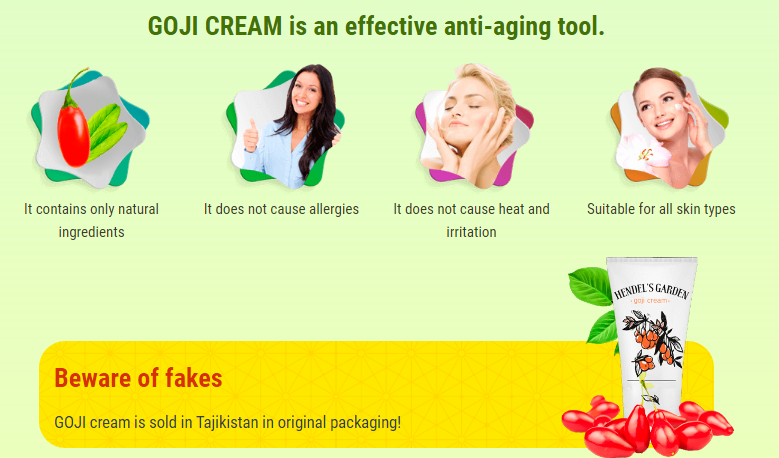 GOJI CREAM is an effective anti-aging tool.

It contains only natural ingredients

It does not cause allergies

It does not cause heat and irritation

Suitable for all skin types

HENDEL'S GARDEN
goji cream

Beware of fakes

GOJI cream is sold in Tajikistan in original packaging!